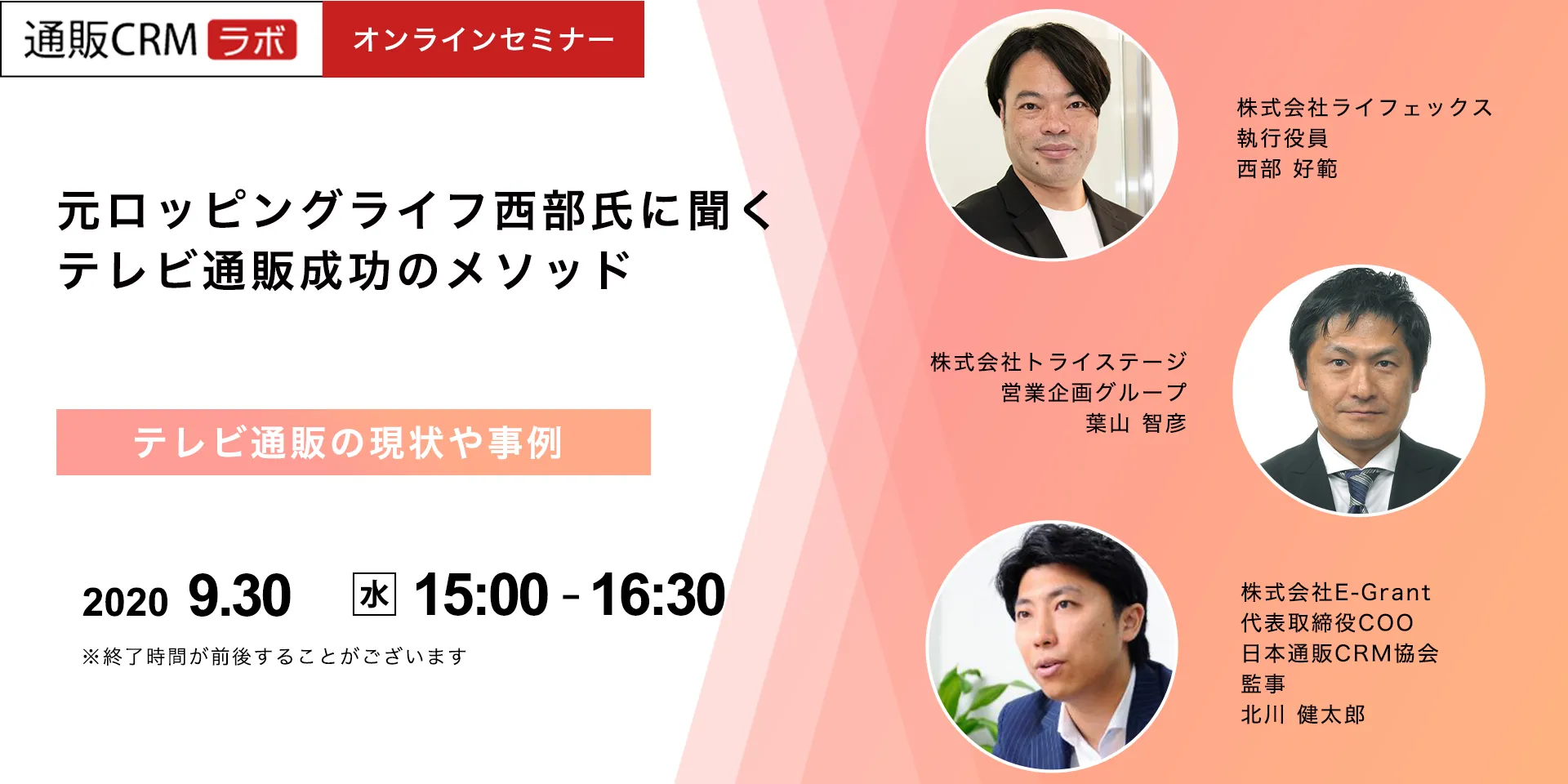 通販CRM ラボ
オンラインセミナー

元ロッピングライフ西部氏に聞く
テレビ通販成功のメソッド

テレビ通販の現状や事例

2020 9.30 水 15:00 - 16:30

※終了時間が前後することがございます

株式会社ライフェックス
執行役員
西部 好範

株式会社トライステージ
営業企画グループ
葉山 智彦

株式会社E-Grant
代表取締役COO
日本通販CRM協会
監事
北川 健太郎